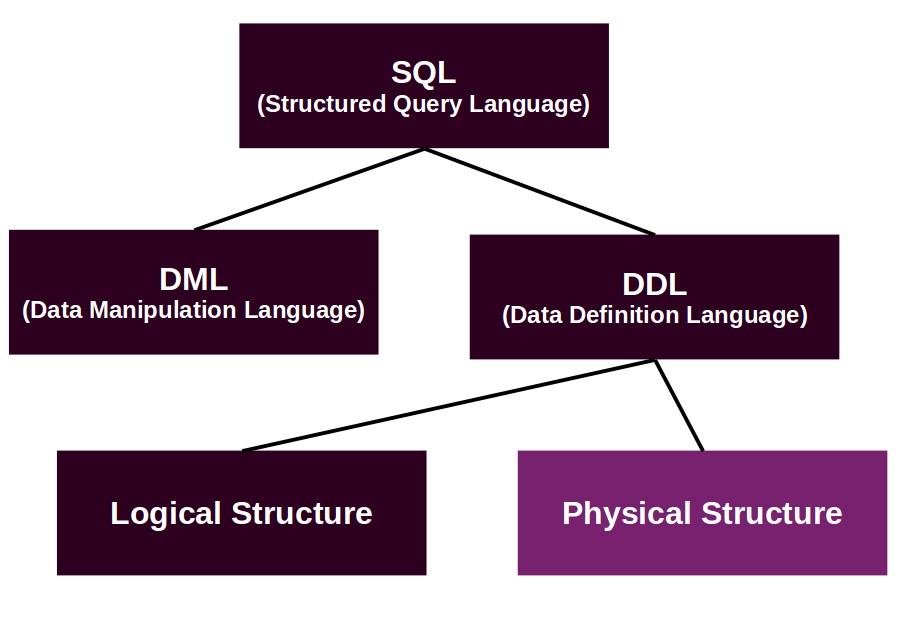 SQL
(Structured Query Language)

DML
(Data Manipulation Language)

DDL
(Data Definition Language)

Logical Structure

Physical Structure